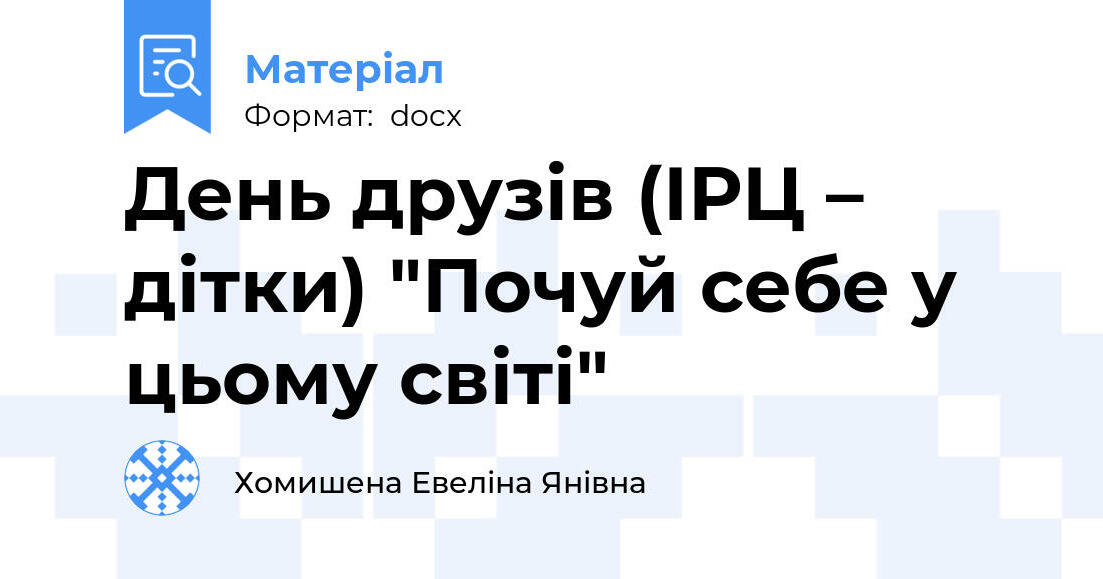 Матеріал
Формат: docx

День друзів (ІРЦ – дітки) "Почуй себе у цьому світі"

Хомишена Евеліна Янівна